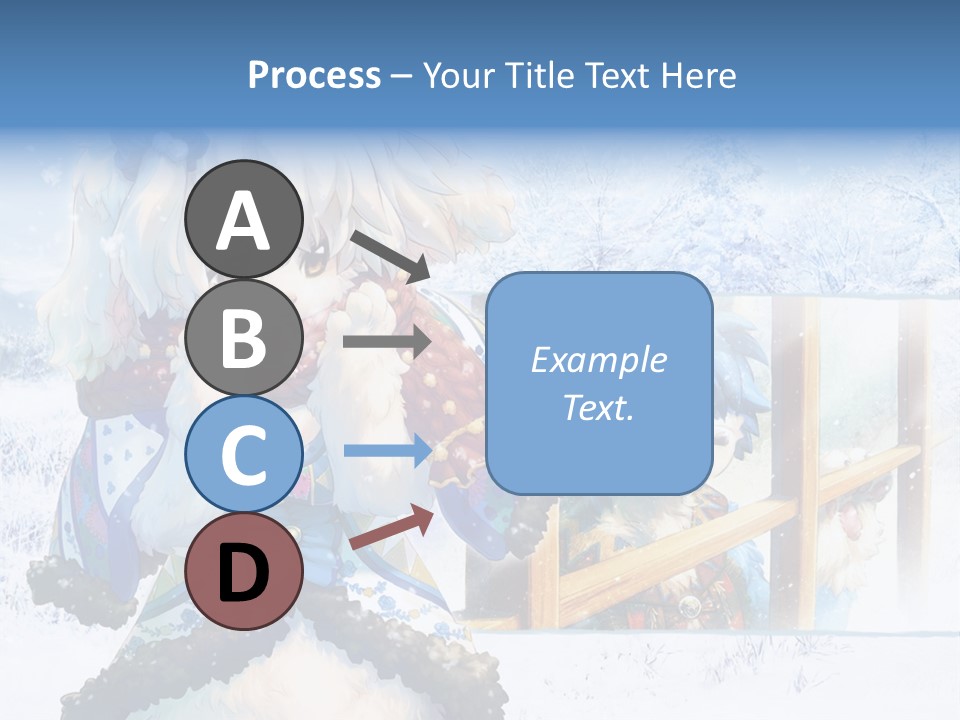 Process – Your Title Text Here

A

B

C

D

Example Text.